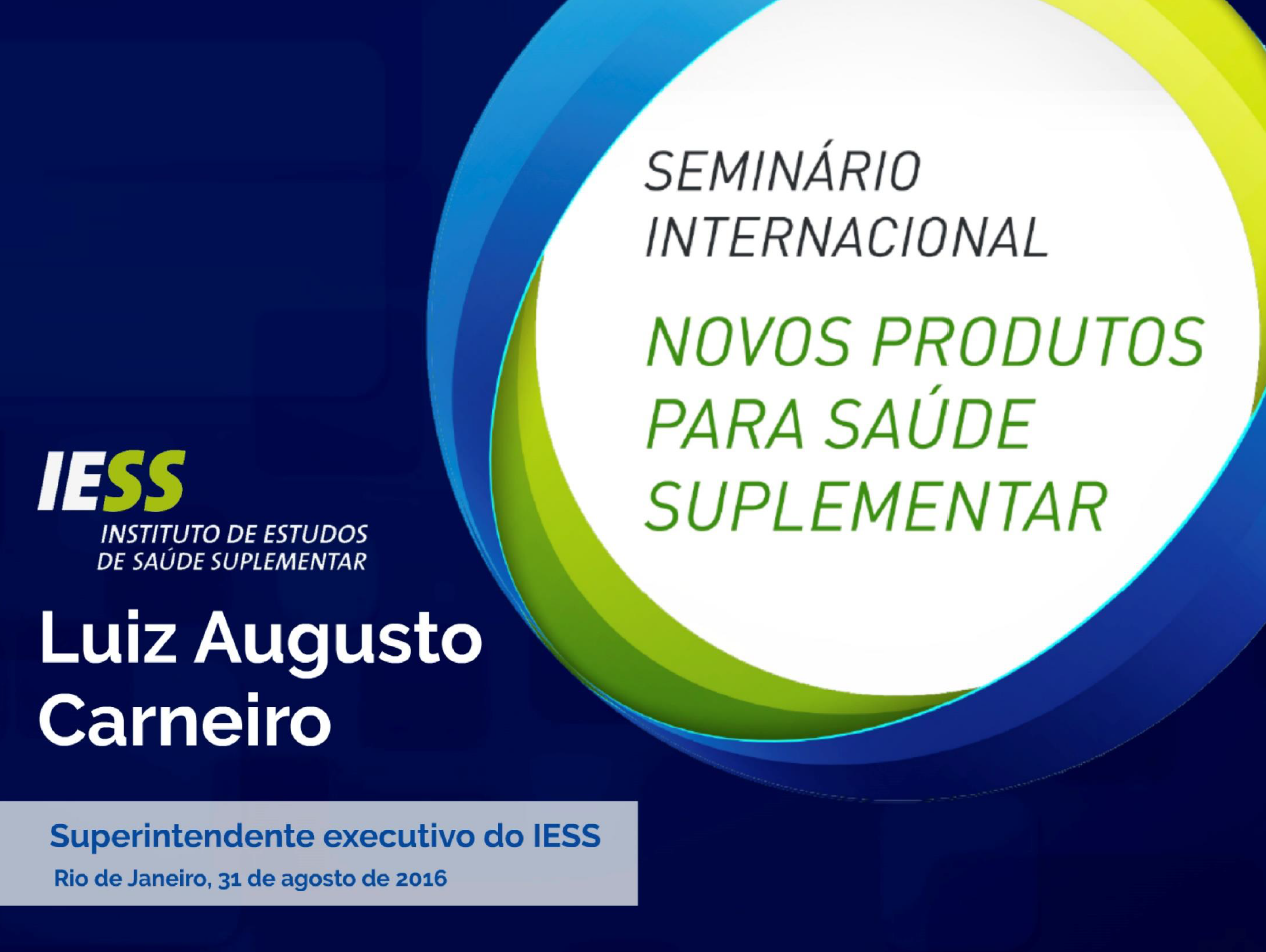 SEMINÁRIO INTERNACIONAL

NOVOS PRODUTOS PARA SAÚDE SUPLEMENTAR

IESS
INSTITUTO DE ESTUDOS DE SAÚDE SUPLEMENTAR

Luiz Augusto Carneiro

Superintendente executivo do IESS
Rio de Janeiro, 31 de agosto de 2016